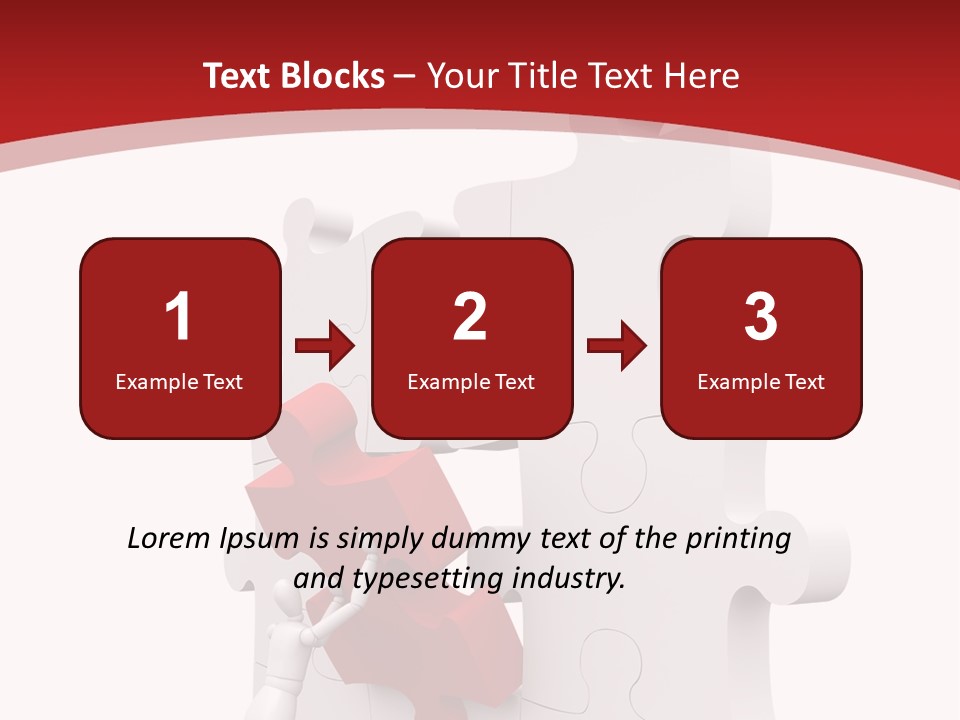 Text Blocks – Your Title Text Here

1
Example Text

2
Example Text

3
Example Text

Lorem Ipsum is simply dummy text of the printing and typesetting industry.